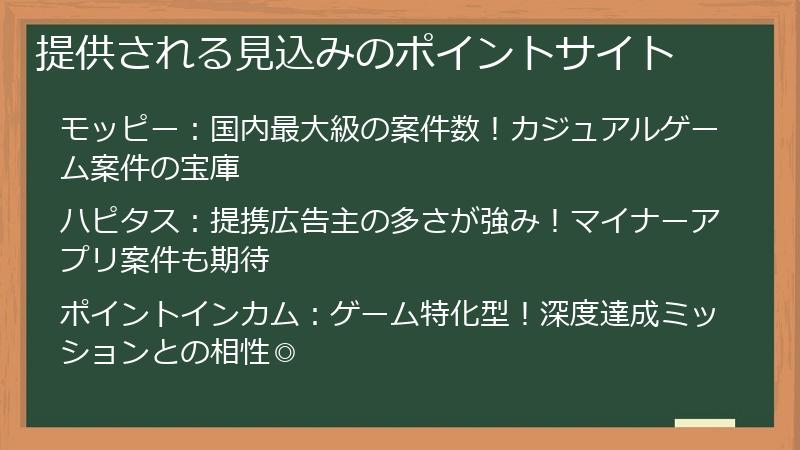 提供される見込みのポイントサイト

モッピー：国内最大級の案件数！カジュアルゲーム案件の宝庫

ハピタス：提携広告主の多さが強み！マイナーアプリ案件も期待

ポイントインカム：ゲーム特化型！深度達成ミッションとの相性◎